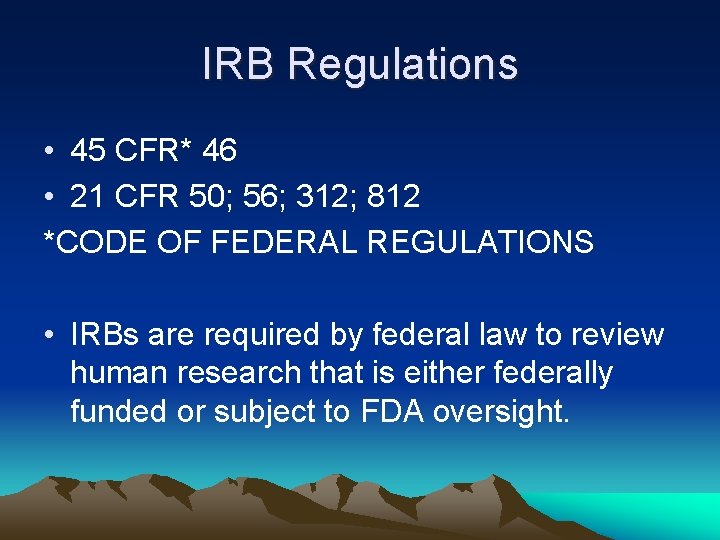 IRB Regulations

• 45 CFR* 46
• 21 CFR 50; 56; 312; 812
*CODE OF FEDERAL REGULATIONS

• IRBs are required by federal law to review human research that is either federally funded or subject to FDA oversight.